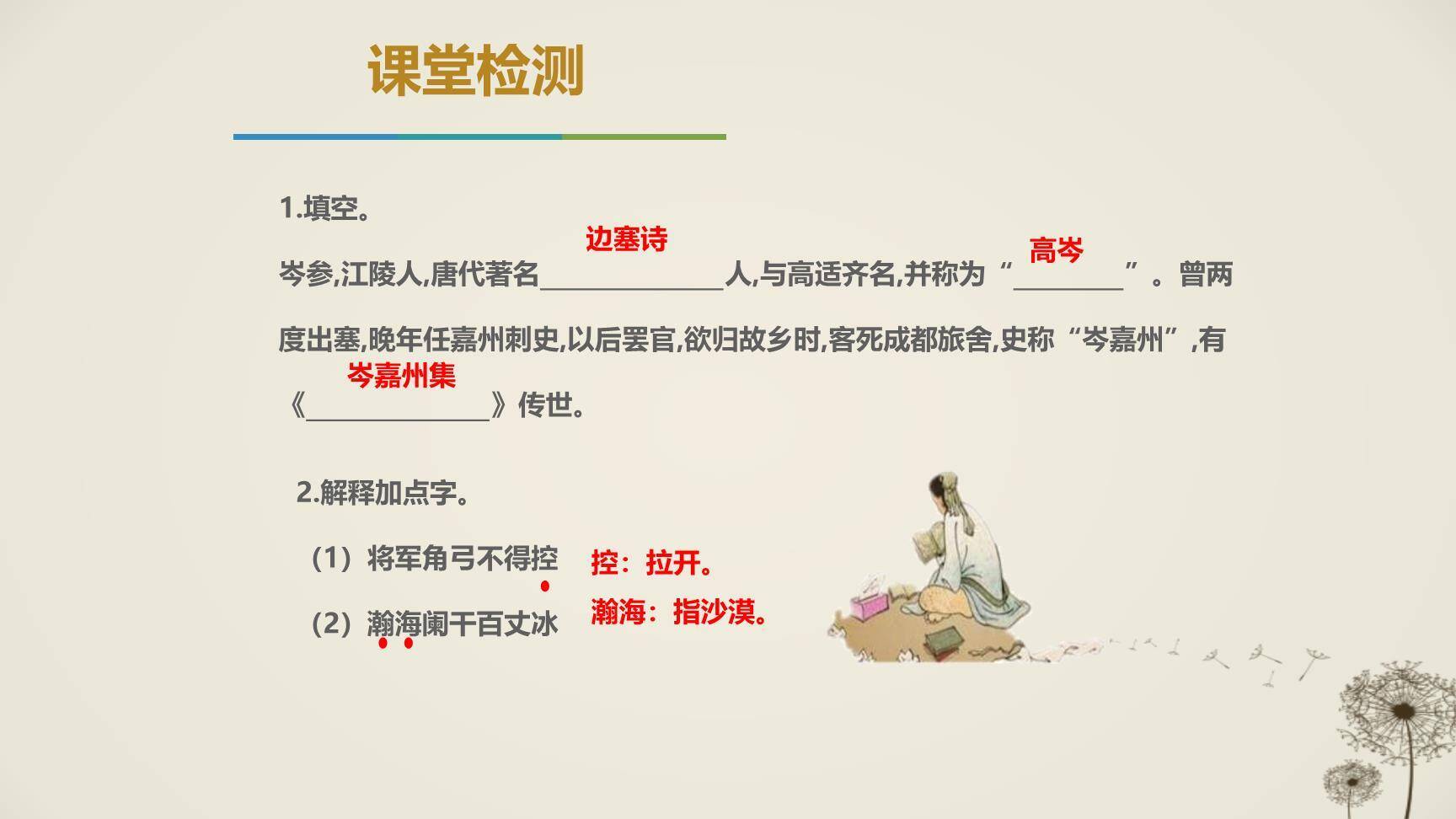 课堂检测

1.填空。

岑参,江陵人,唐代著名边塞诗人,与高适齐名,并称为“高岑”。曾两度出塞,晚年任嘉州刺史,以后罢官,欲归故乡时,客死成都旅舍,史称“岑嘉州”,有《岑嘉州集》传世。

2.解释加点字。

（1）将军角弓不得控 控：拉开。

（2）瀚海阑干百丈冰 瀚海：指沙漠。